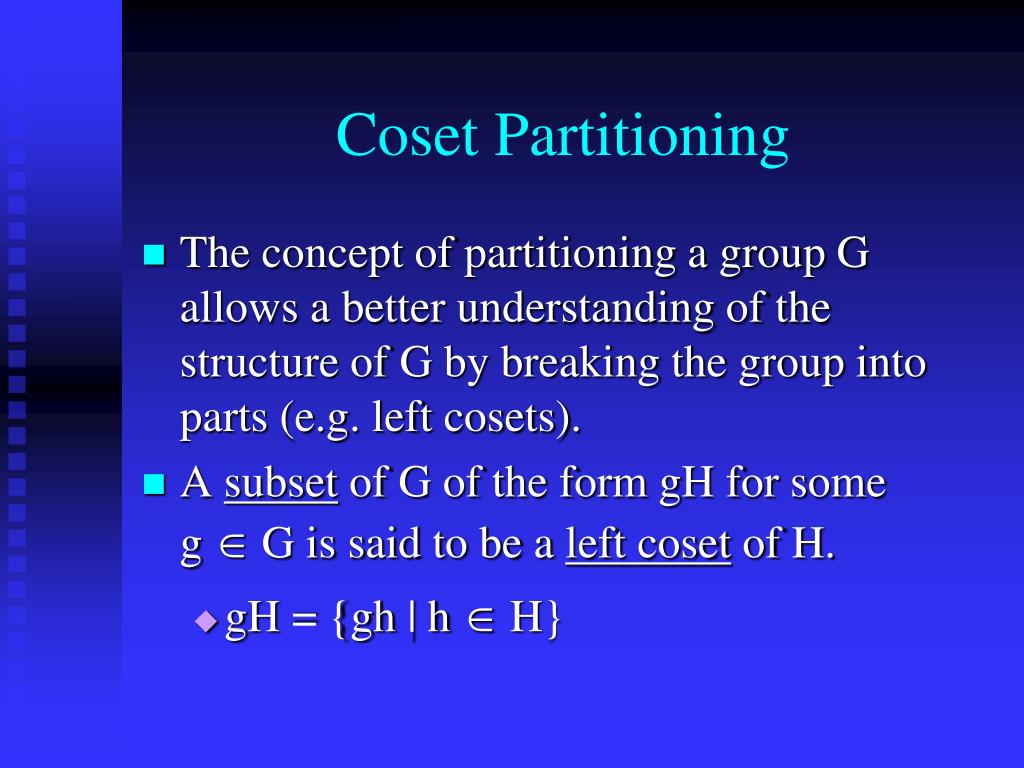 Coset Partitioning

The concept of partitioning a group G allows a better understanding of the structure of G by breaking the group into parts (e.g. left cosets).

A subset of G of the form gH for some $g \in G$ is said to be a left coset of H.

$gH = \{gh \mid h \in H\}$